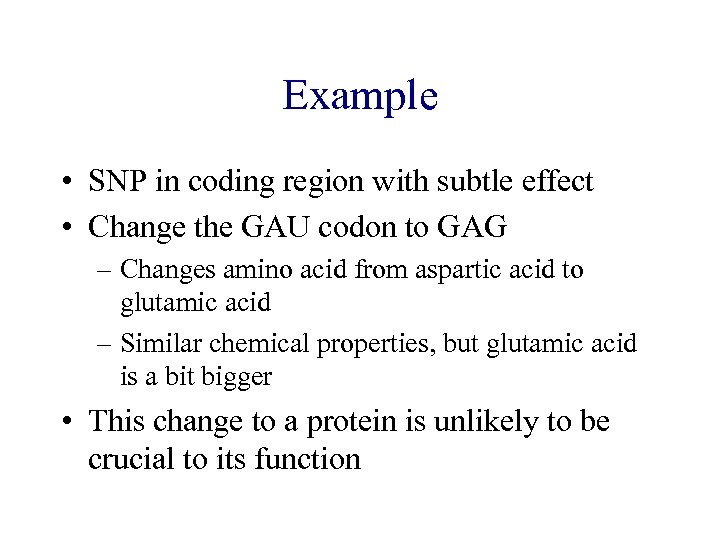 Example

• SNP in coding region with subtle effect
• Change the GAU codon to GAG
– Changes amino acid from aspartic acid to glutamic acid
– Similar chemical properties, but glutamic acid is a bit bigger
• This change to a protein is unlikely to be crucial to its function